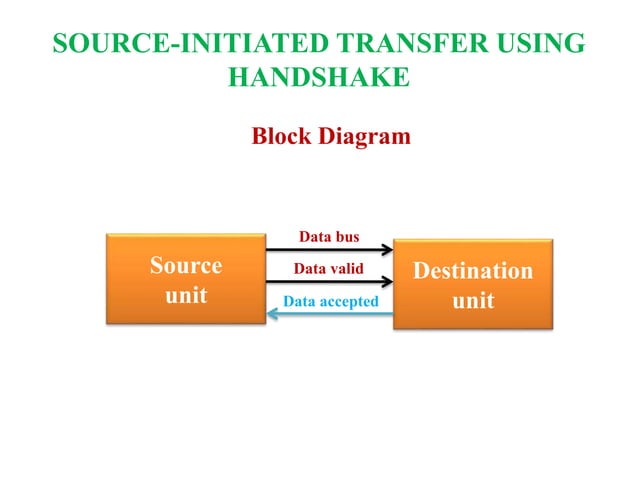 SOURCE-INITIATED TRANSFER USING HANDSHAKE

Block Diagram

Source unit

Data bus

Data valid

Data accepted

Destination unit